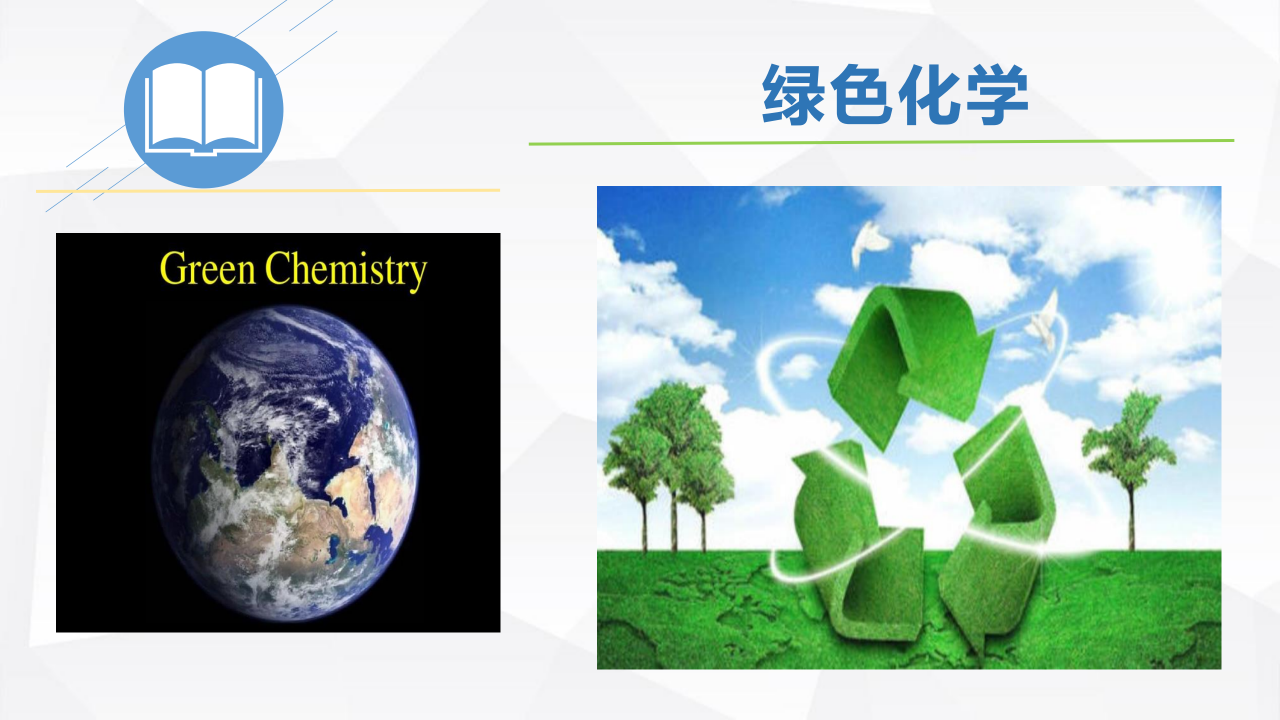 绿色化学

Green Chemistry